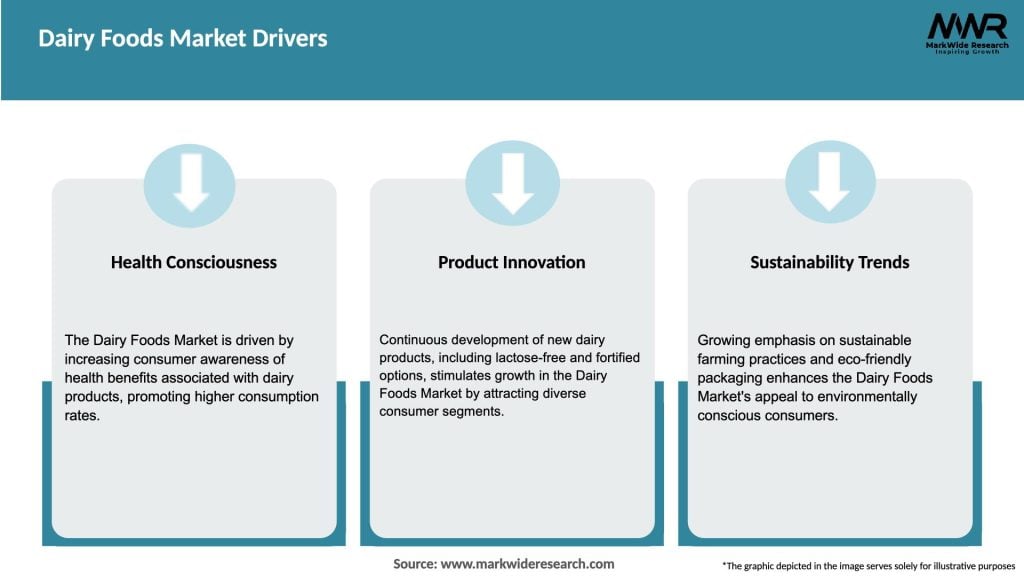 Dairy Foods Market Drivers

MWR
MarkWide Research
Inspiring Growth

Health Consciousness

The Dairy Foods Market is driven by increasing consumer awareness of health benefits associated with dairy products, promoting higher consumption rates.

Product Innovation

Continuous development of new dairy products, including lactose-free and fortified options, stimulates growth in the Dairy Foods Market by attracting diverse consumer segments.

Sustainability Trends

Growing emphasis on sustainable farming practices and eco-friendly packaging enhances the Dairy Foods Market's appeal to environmentally conscious consumers.

Source: www.markwideresearch.com

*The graphic depicted in the image serves solely for illustrative purposes